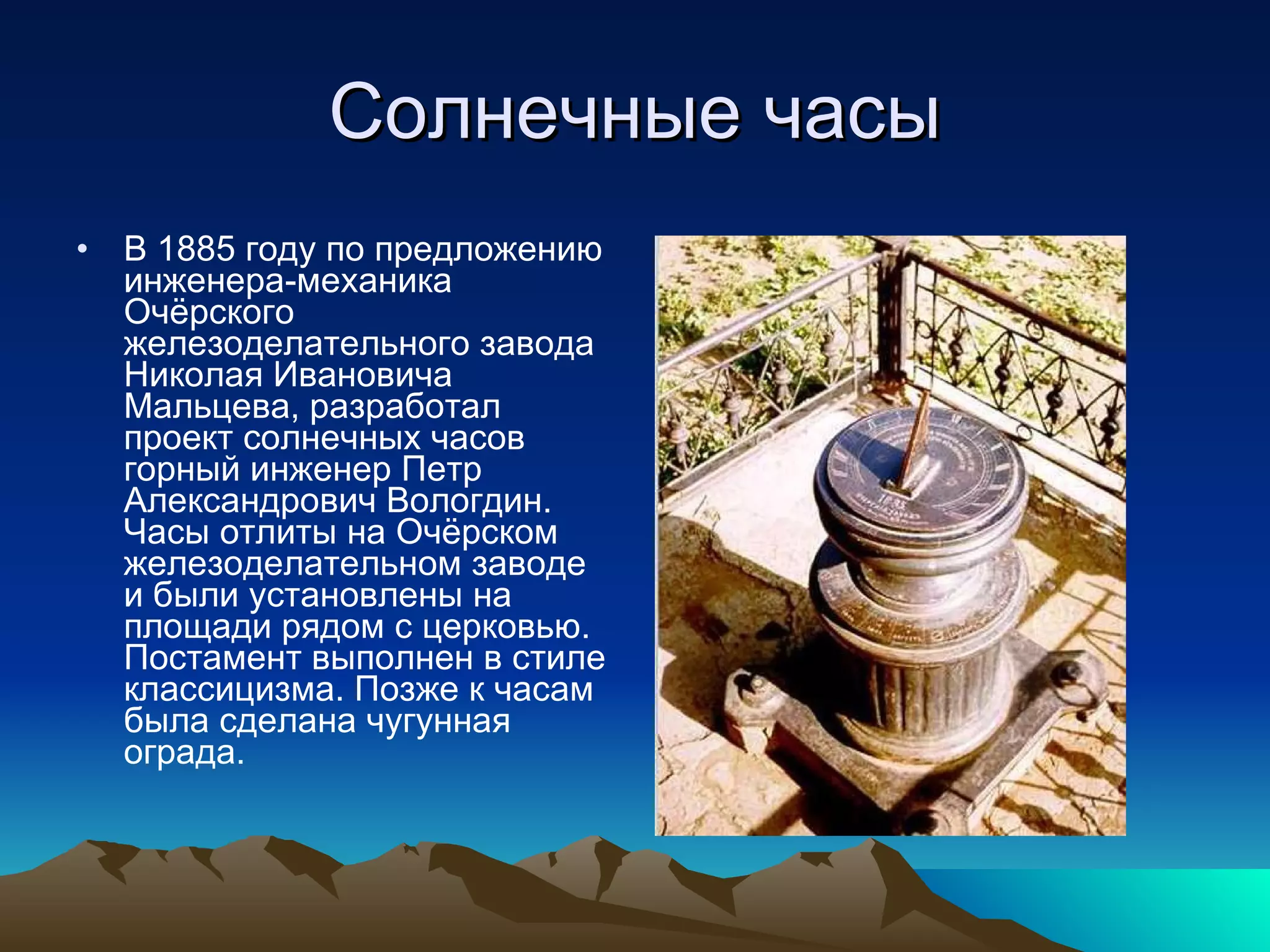 Солнечные часы

• В 1885 году по предложению инженера-механика Очёрского железоделательного завода Николая Ивановича Мальцева, разработал проект солнечных часов горный инженер Петр Александрович Вологдин. Часы отлиты на Очёрском железоделательном заводе и были установлены на площади рядом с церковью. Постамент выполнен в стиле классицизма. Позже к часам была сделана чугунная ограда.